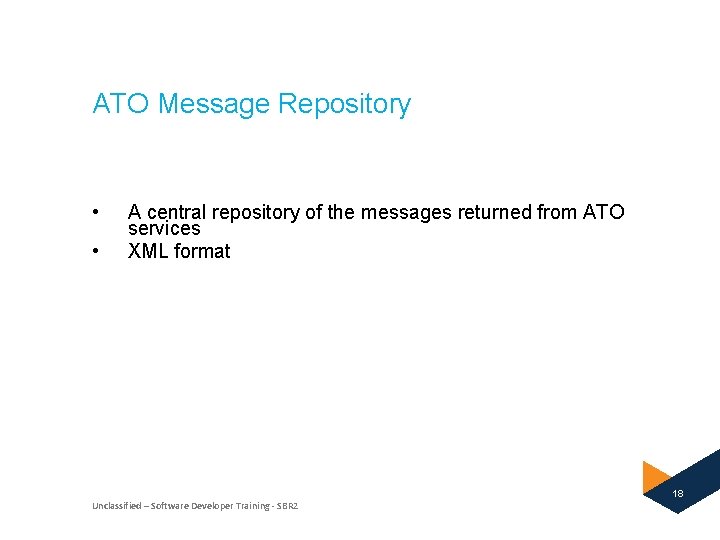 ATO Message Repository

• A central repository of the messages returned from ATO services
• XML format

Unclassified – Software Developer Training - SBR2

18